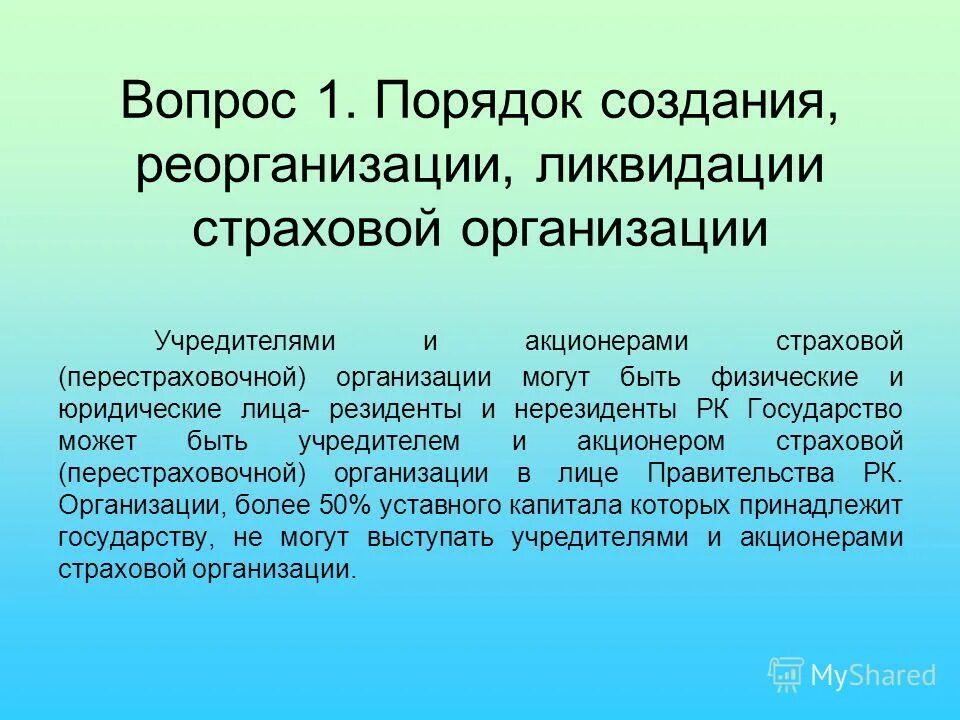 Вопрос 1. Порядок создания, реорганизации, ликвидации страховой организации

Учредителями и акционерами страховой (перестраховочной) организации могут быть физические и юридические лица- резиденты и нерезиденты РК Государство может быть учредителем и акционером страховой (перестраховочной) организации в лице Правительства РК. Организации, более 50% уставного капитала которых принадлежит государству, не могут выступать учредителями и акционерами страховой организации.

MyShared